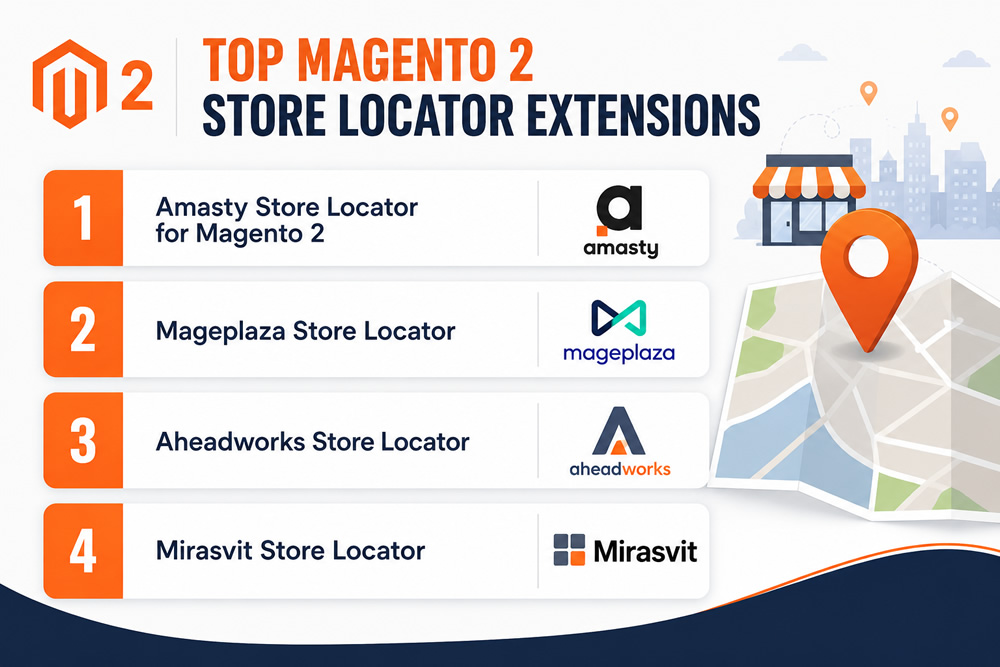 2

TOP MAGENTO 2
STORE LOCATOR EXTENSIONS

1 Amasty Store Locator for Magento 2 amasty

2 Mageplaza Store Locator mageplaza

3 Aheadworks Store Locator aheadworks

4 Mirasvit Store Locator Mirasvit